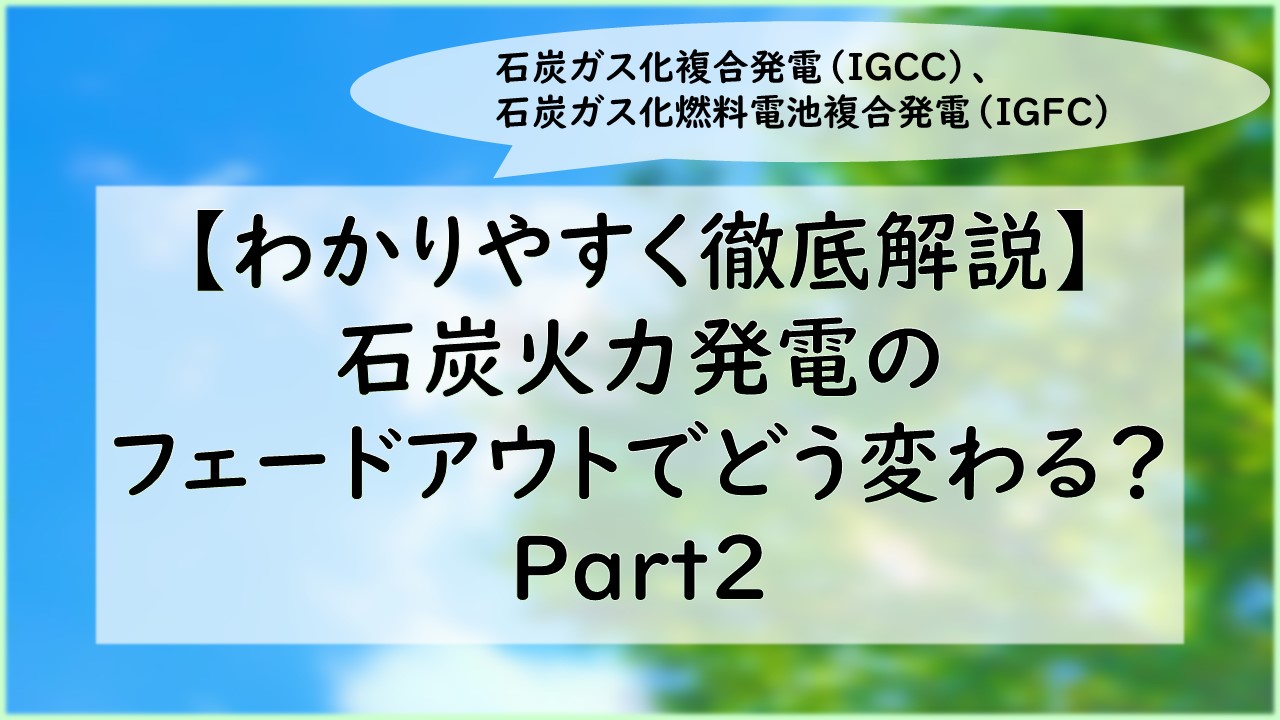 石炭ガス化複合発電（IGCC）、
石炭ガス化燃料電池複合発電（IGFC）

【わかりやすく徹底解説】
石炭火力発電の
フェードアウトでどう変わる？
Part2